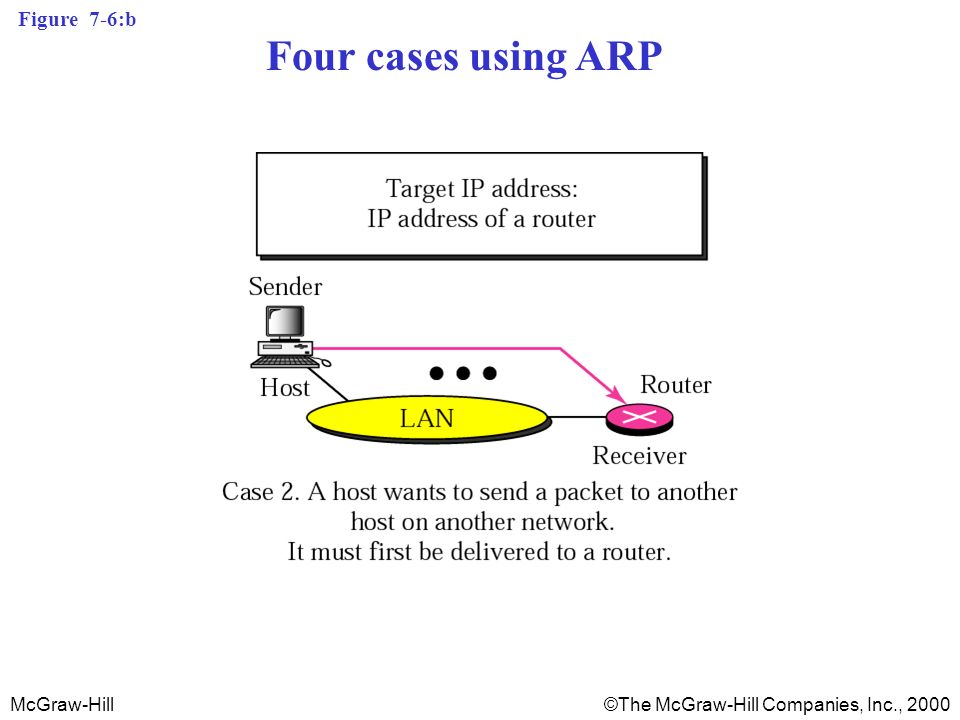 Figure 7-6:b

Four cases using ARP

Target IP address:
IP address of a router

Sender

Host

LAN

Router

Receiver

Case 2. A host wants to send a packet to another host on another network. It must first be delivered to a router.

McGraw-Hill

©The McGraw-Hill Companies, Inc., 2000